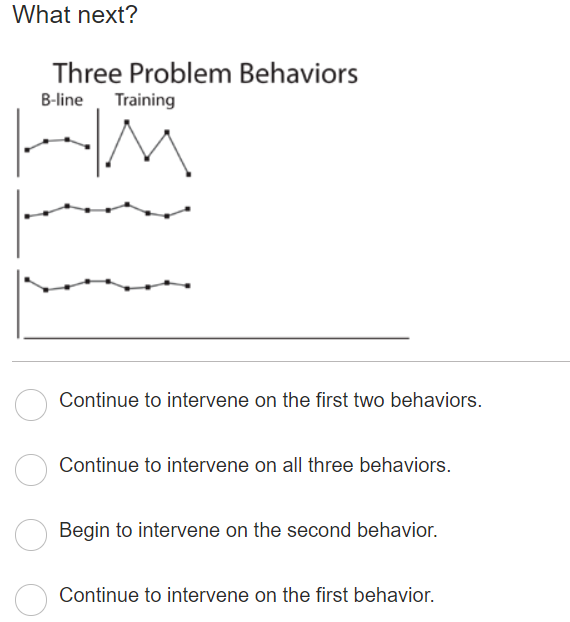 What next?

Three Problem Behaviors

B-line

Training

Continue to intervene on the first two behaviors.

Continue to intervene on all three behaviors.

Begin to intervene on the second behavior.

Continue to intervene on the first behavior.